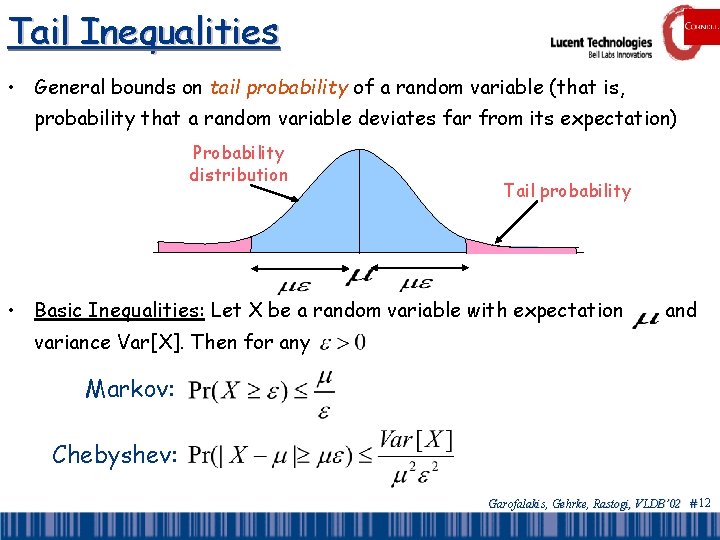 Tail Inequalities

Lucent Technologies
Bell Labs Innovations

CORNELL

• General bounds on tail probability of a random variable (that is, probability that a random variable deviates far from its expectation)

Probability distribution

Tail probability

$\mu\varepsilon$ $\mu$ $\mu\varepsilon$

• Basic Inequalities: Let X be a random variable with expectation $\mu$ and variance Var[X]. Then for any $\varepsilon > 0$

Markov: $\Pr(X \geq \varepsilon) \leq \frac{\mu}{\varepsilon}$

Chebyshev: $\Pr(|X - \mu| \geq \mu\varepsilon) \leq \frac{Var[X]}{\mu^2 \varepsilon^2}$

Garofalakis, Gehrke, Rastogi, VLDB'02 #12